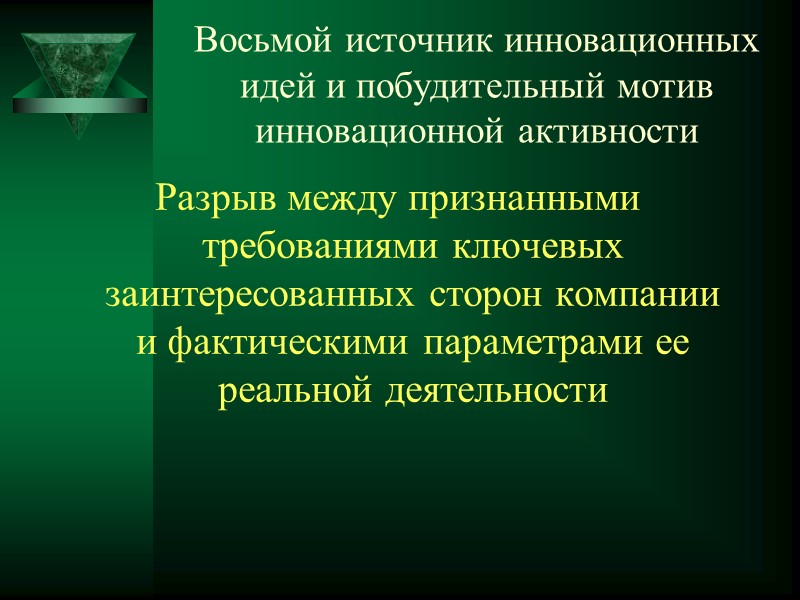 Восьмой источник инновационных идей и побудительный мотив инновационной активности

Разрыв между признанными требованиями ключевых заинтересованных сторон компании и фактическими параметрами ее реальной деятельности